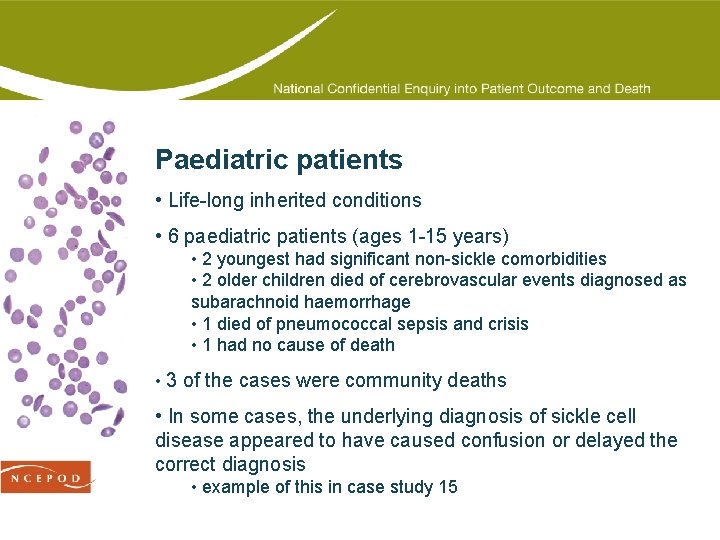 National Confidential Enquiry into Patient Outcome and Death

Paediatric patients

• Life-long inherited conditions

• 6 paediatric patients (ages 1-15 years)
• 2 youngest had significant non-sickle comorbidities
• 2 older children died of cerebrovascular events diagnosed as subarachnoid haemorrhage
• 1 died of pneumococcal sepsis and crisis
• 1 had no cause of death

• 3 of the cases were community deaths

• In some cases, the underlying diagnosis of sickle cell disease appeared to have caused confusion or delayed the correct diagnosis
• example of this in case study 15

NCEPOD